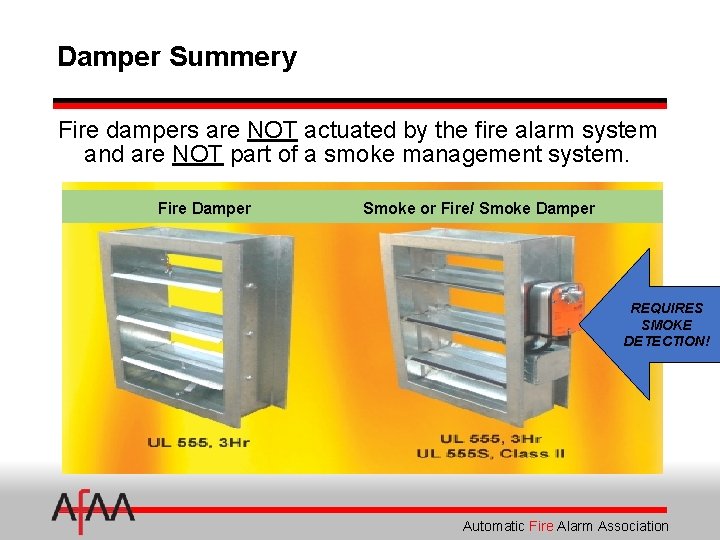 Damper Summery

Fire dampers are NOT actuated by the fire alarm system and are NOT part of a smoke management system.

Fire Damper

Smoke or Fire/ Smoke Damper

REQUIRES SMOKE DETECTION!

UL 555, 3Hr

UL 555, 3Hr
UL 555S, Class II

AFAA

Automatic Fire Alarm Association